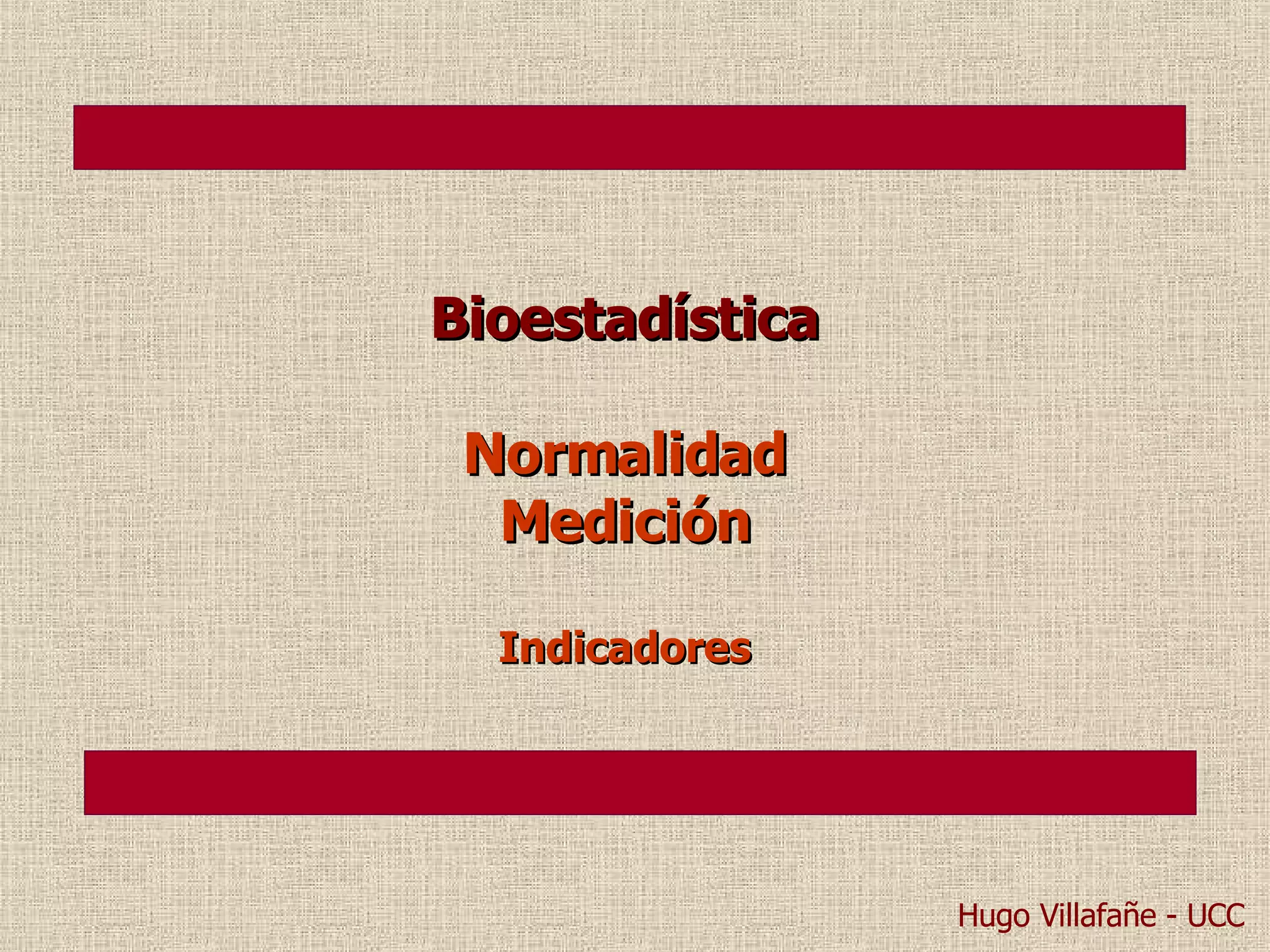 Bioestadística

Normalidad
Medición

Indicadores

Hugo Villafañe - UCC